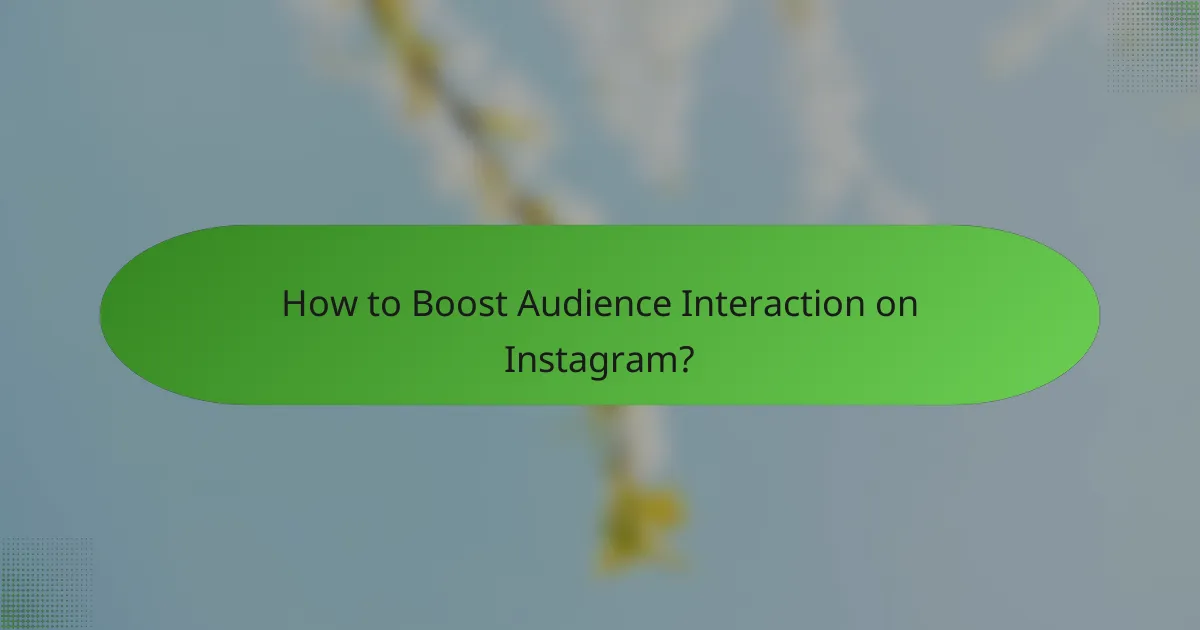 How to Boost Audience Interaction on Instagram?